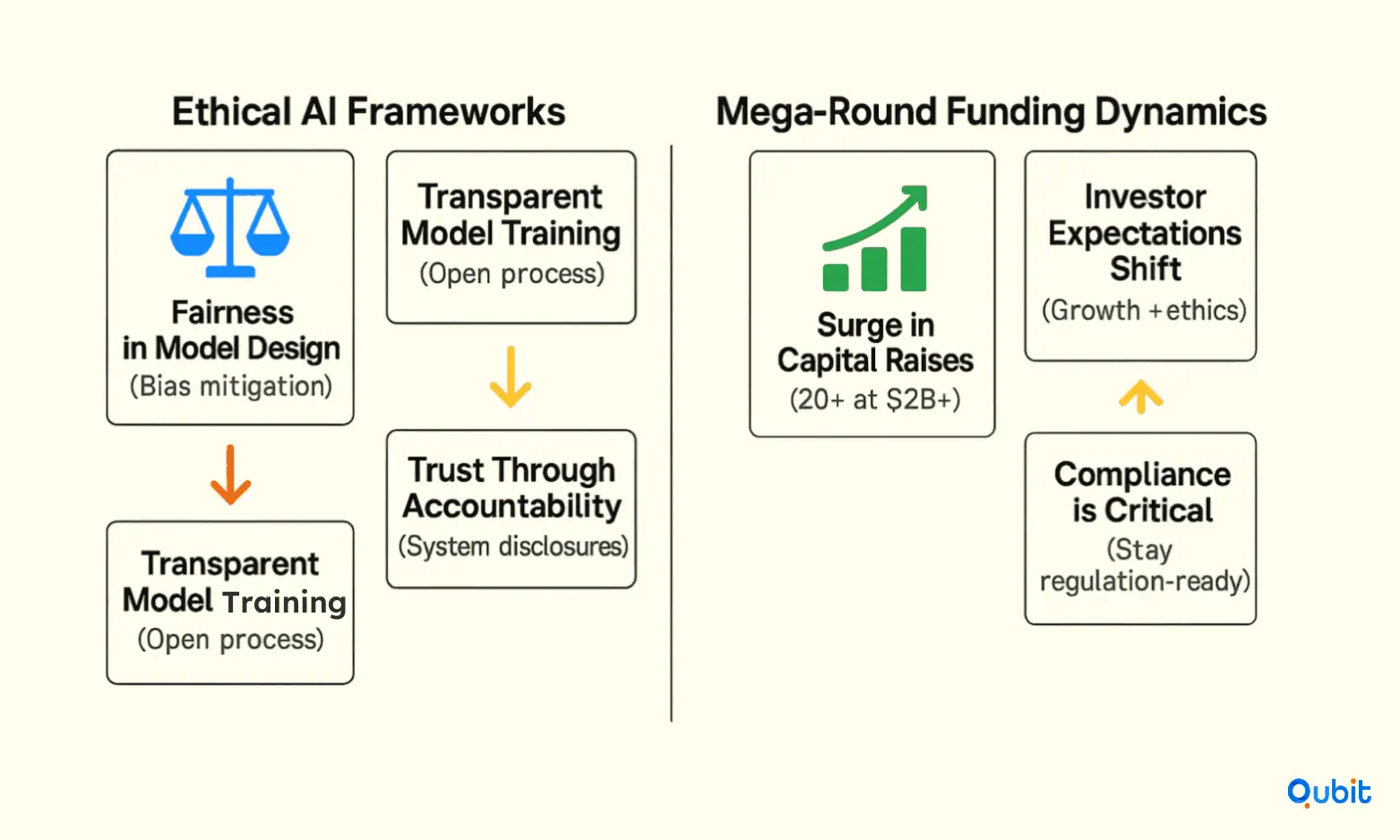 Ethical AI Frameworks

Fairness in Model Design
(Bias mitigation)

Transparent Model Training
(Open process)

Transparent Model Training
(Open process)

Trust Through Accountability
(System disclosures)

Mega-Round Funding Dynamics

Surge in Capital Raises
(20+ at $2B+)

Investor Expectations Shift
(Growth + ethics)

Compliance is Critical
(Stay regulation-ready)

Qubit